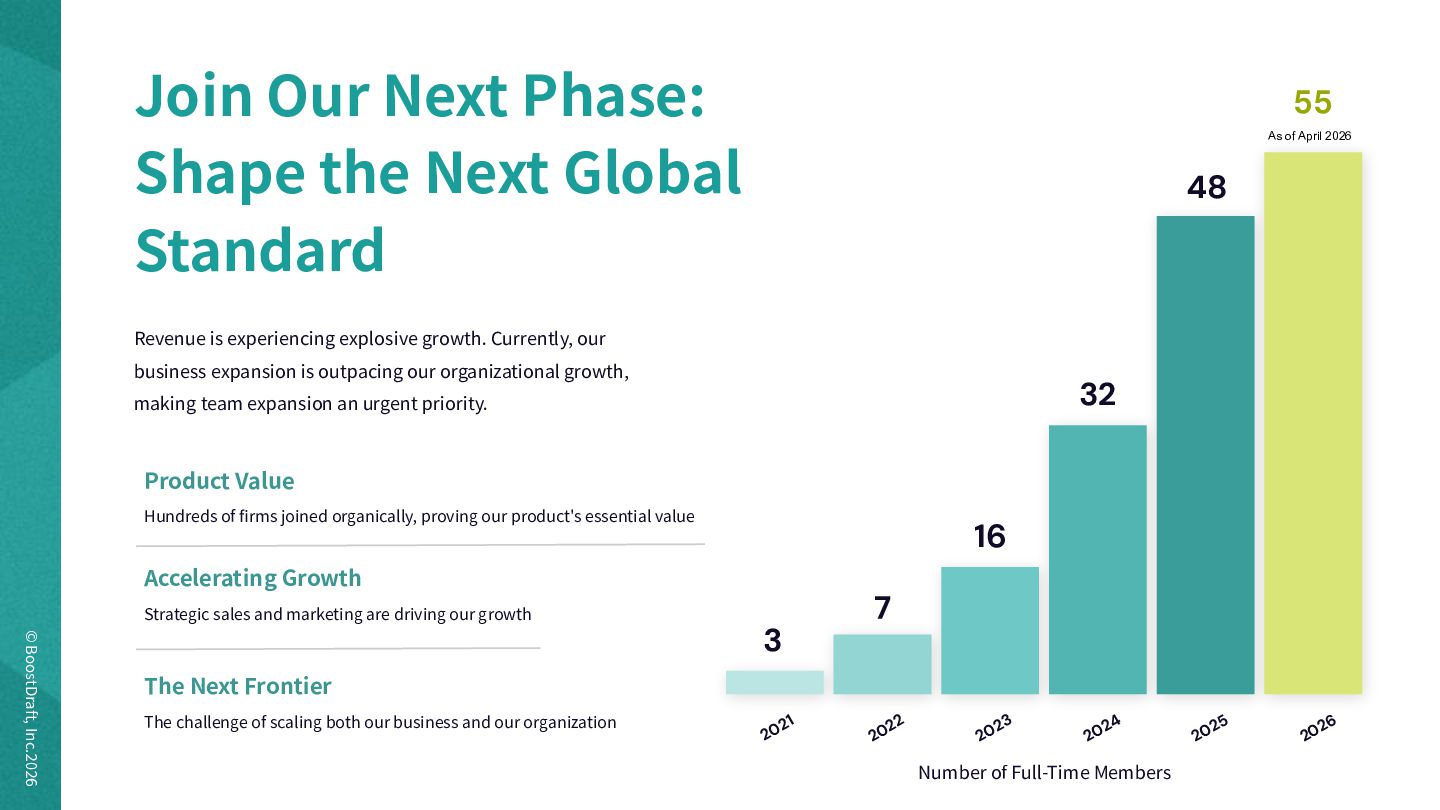 Join Our Next Phase: Shape the Next Global Standard

Revenue is experiencing explosive growth. Currently, our business expansion is outpacing our organizational growth, making team expansion an urgent priority.

Product Value

Hundreds of firms joined organically, proving our product's essential value

Accelerating Growth

Strategic sales and marketing are driving our growth

The Next Frontier

The challenge of scaling both our business and our organization

55
As of April 2026

48

32

16

7

3

2021
2022
2023
2024
2025
2026

Number of Full-Time Members

© BoostDraft, Inc.2026